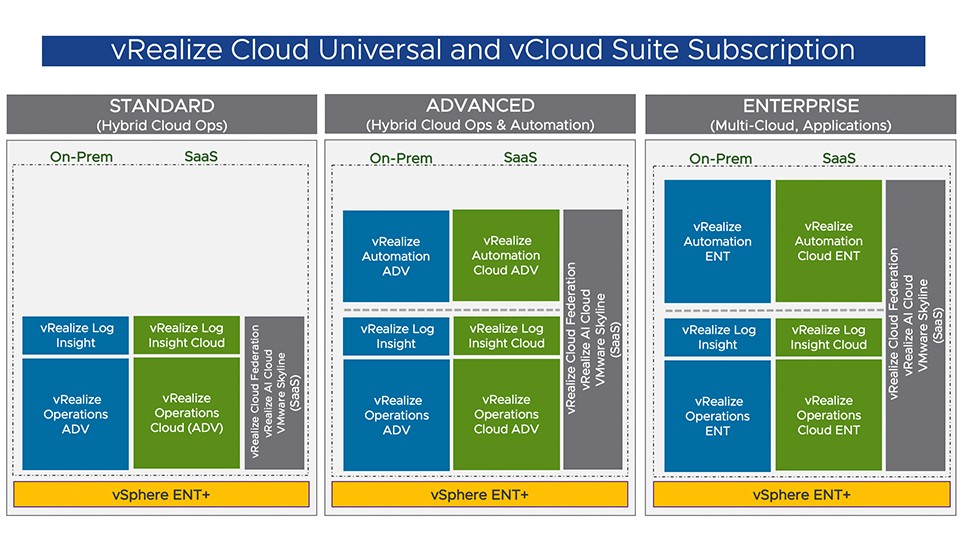 vRealize Cloud Universal and vCloud Suite Subscription

STANDARD
(Hybrid Cloud Ops)

On-Prem
SaaS

vRealize Log Insight
vRealize Log Insight Cloud
vRealize Operations ADV
vRealize Operations Cloud (ADV)
vRealize Cloud Federation
vRealize AI Cloud
VMware Skyline
(SaaS)

vSphere ENT+

ADVANCED
(Hybrid Cloud Ops & Automation)

On-Prem
SaaS

vRealize Automation ADV
vRealize Automation Cloud ADV
vRealize Log Insight
vRealize Log Insight Cloud
vRealize Operations ADV
vRealize Operations Cloud ADV
vRealize Cloud Federation
vRealize AI Cloud
VMware Skyline
(SaaS)

vSphere ENT+

ENTERPRISE
(Multi-Cloud, Applications)

On-Prem
SaaS

vRealize Automation ENT
vRealize Automation Cloud ENT
vRealize Log Insight
vRealize Log Insight Cloud
vRealize Operations ENT
vRealize Operations Cloud ENT
vRealize Cloud Federation
vRealize AI Cloud
VMware Skyline
(SaaS)

vSphere ENT+